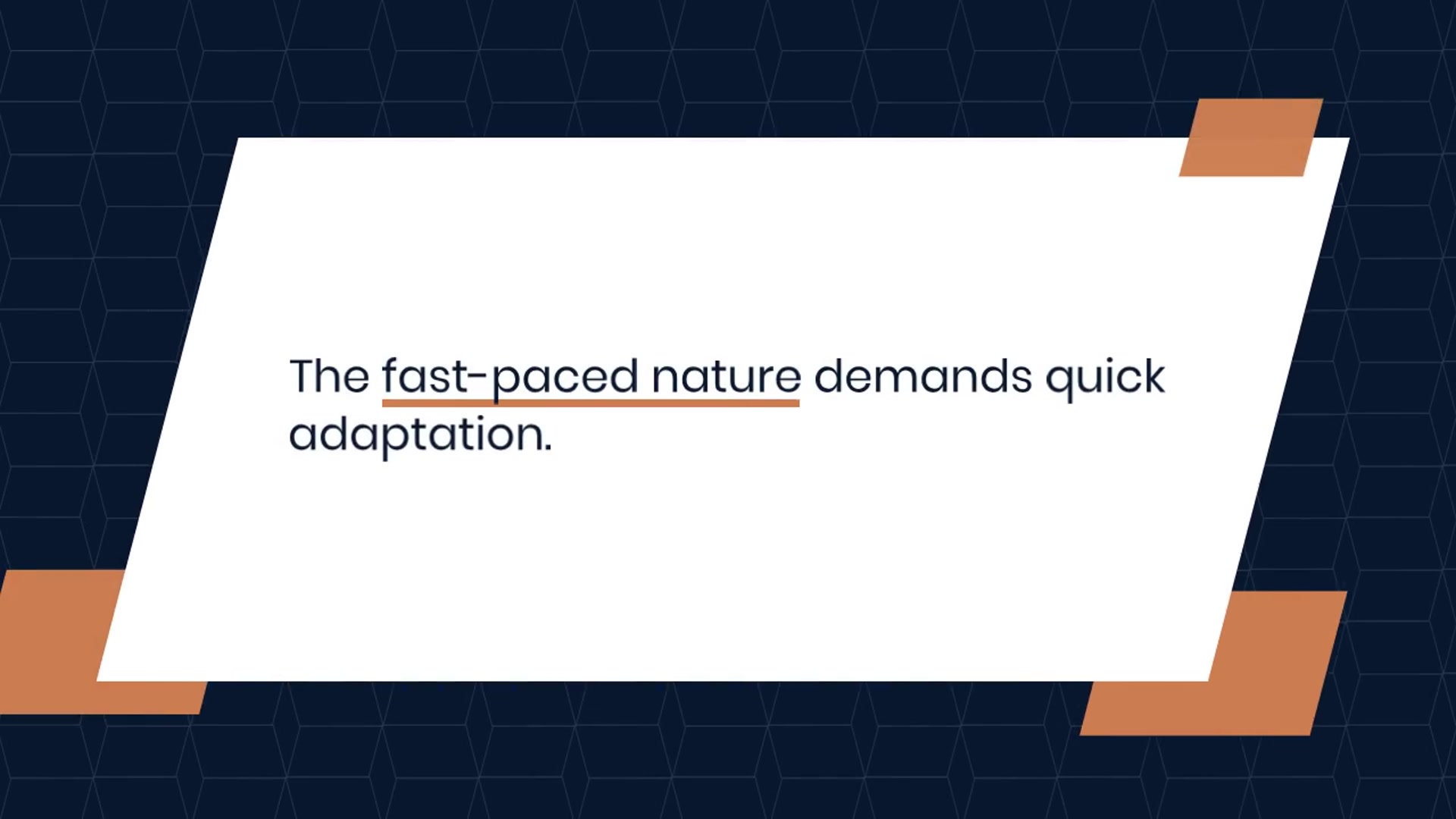 The fast-paced nature demands quick adaptation.